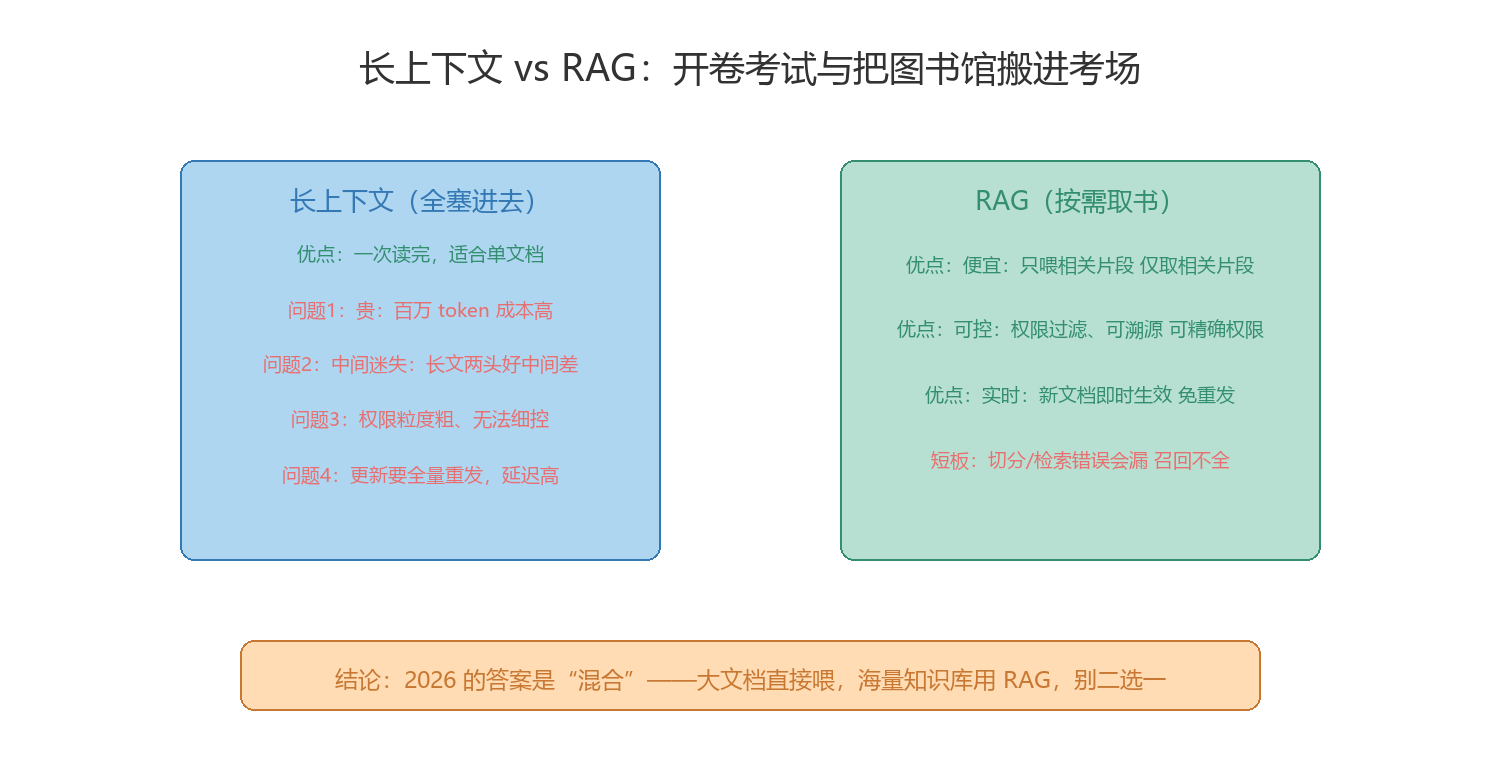 长上下文 vs RAG：开卷考试与把图书馆搬进考场

长上下文（全塞进去）

优点：一次读完，适合单文档

问题1：贵：百万 token 成本高

问题2：中间迷失：长文两头好中间差

问题3：权限粒度粗、无法细控

问题4：更新要全量重发，延迟高

RAG（按需取书）

优点：便宜：只喂相关片段 仅取相关片段

优点：可控：权限过滤、可溯源 可精确权限

优点：实时：新文档即时生效 免重发

短板：切分/检索错误会漏 召回不全

结论：2026 的答案是“混合”——大文档直接喂，海量知识库用 RAG，别二选一